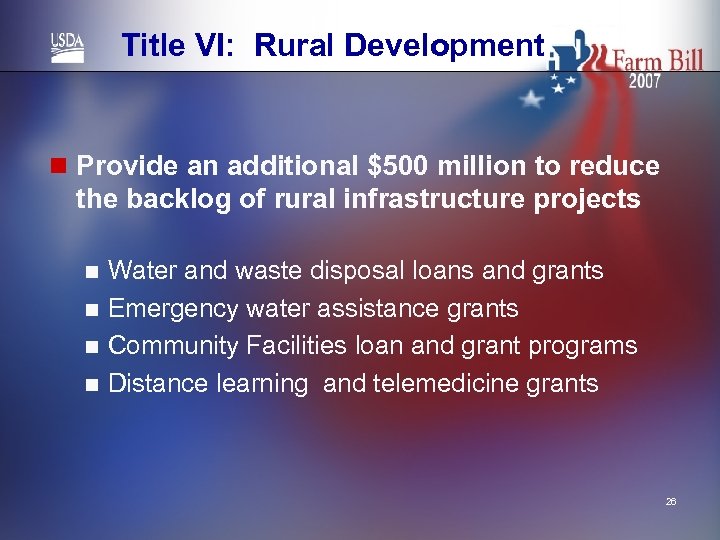 USDA

Title VI: Rural Development

Farm Bill 2007

Provide an additional \$500 million to reduce the backlog of rural infrastructure projects

Water and waste disposal loans and grants
Emergency water assistance grants
Community Facilities loan and grant programs
Distance learning and telemedicine grants

26